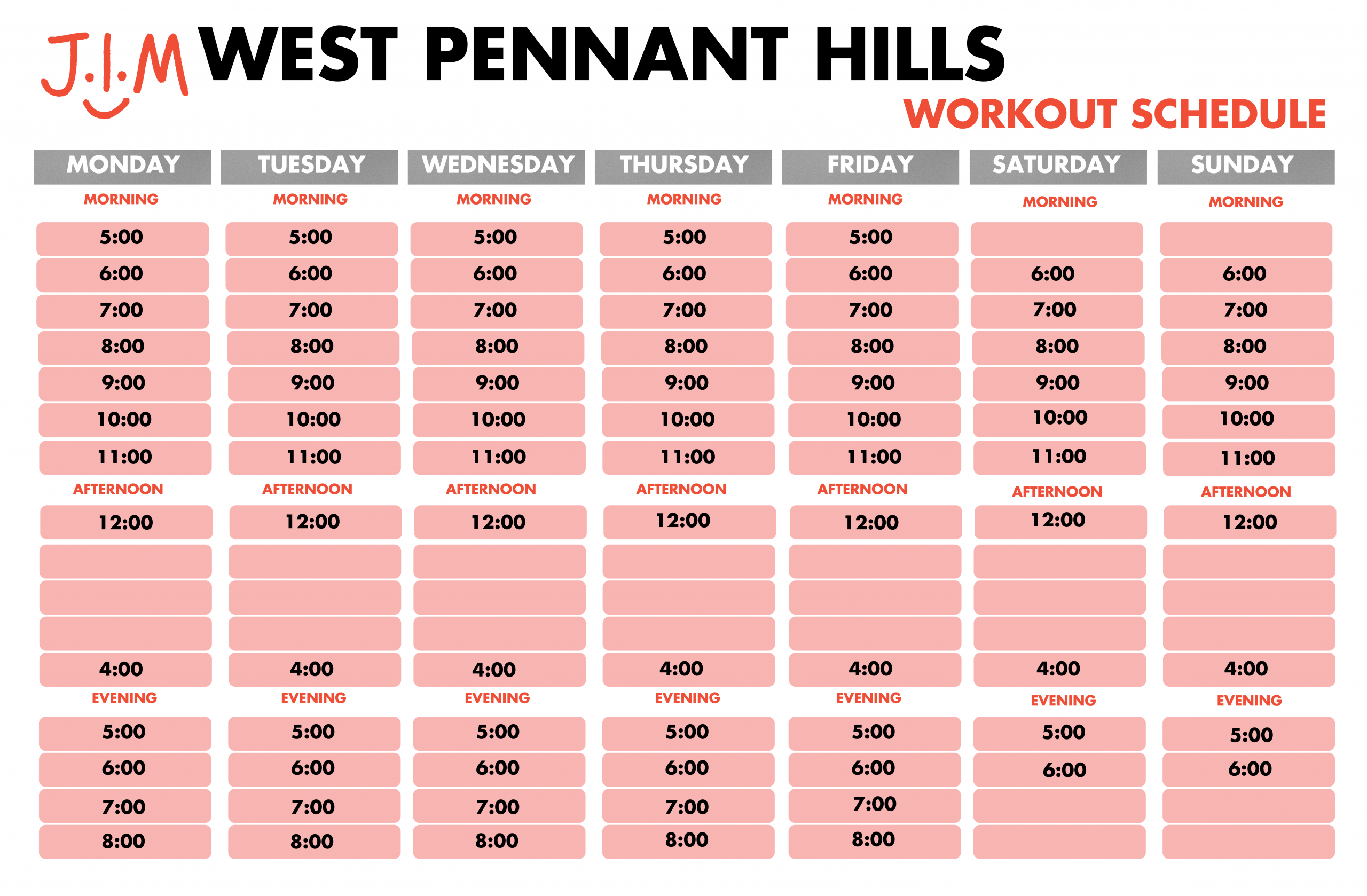 J.I.M WEST PENNANT HILLS
WORKOUT SCHEDULE

| MONDAY | TUESDAY | WEDNESDAY | THURSDAY | FRIDAY | SATURDAY | SUNDAY |
|---|---|---|---|---|---|---|
| MORNING | MORNING | MORNING | MORNING | MORNING | MORNING | MORNING |
| 5:00 | 5:00 | 5:00 | 5:00 | 5:00 | | |
| 6:00 | 6:00 | 6:00 | 6:00 | 6:00 | 6:00 | 6:00 |
| 7:00 | 7:00 | 7:00 | 7:00 | 7:00 | 7:00 | 7:00 |
| 8:00 | 8:00 | 8:00 | 8:00 | 8:00 | 8:00 | 8:00 |
| 9:00 | 9:00 | 9:00 | 9:00 | 9:00 | 9:00 | 9:00 |
| 10:00 | 10:00 | 10:00 | 10:00 | 10:00 | 10:00 | 10:00 |
| 11:00 | 11:00 | 11:00 | 11:00 | 11:00 | 11:00 | 11:00 |
| AFTERNOON | AFTERNOON | AFTERNOON | AFTERNOON | AFTERNOON | AFTERNOON | AFTERNOON |
| 12:00 | 12:00 | 12:00 | 12:00 | 12:00 | 12:00 | 12:00 |
| | | | | | | |
| | | | | | | |
| | | | | | | |
| 4:00 | 4:00 | 4:00 | 4:00 | 4:00 | 4:00 | 4:00 |
| EVENING | EVENING | EVENING | EVENING | EVENING | EVENING | EVENING |
| 5:00 | 5:00 | 5:00 | 5:00 | 5:00 | 5:00 | 5:00 |
| 6:00 | 6:00 | 6:00 | 6:00 | 6:00 | 6:00 | 6:00 |
| 7:00 | 7:00 | 7:00 | 7:00 | 7:00 | | |
| 8:00 | 8:00 | 8:00 | 8:00 | 8:00 | | |